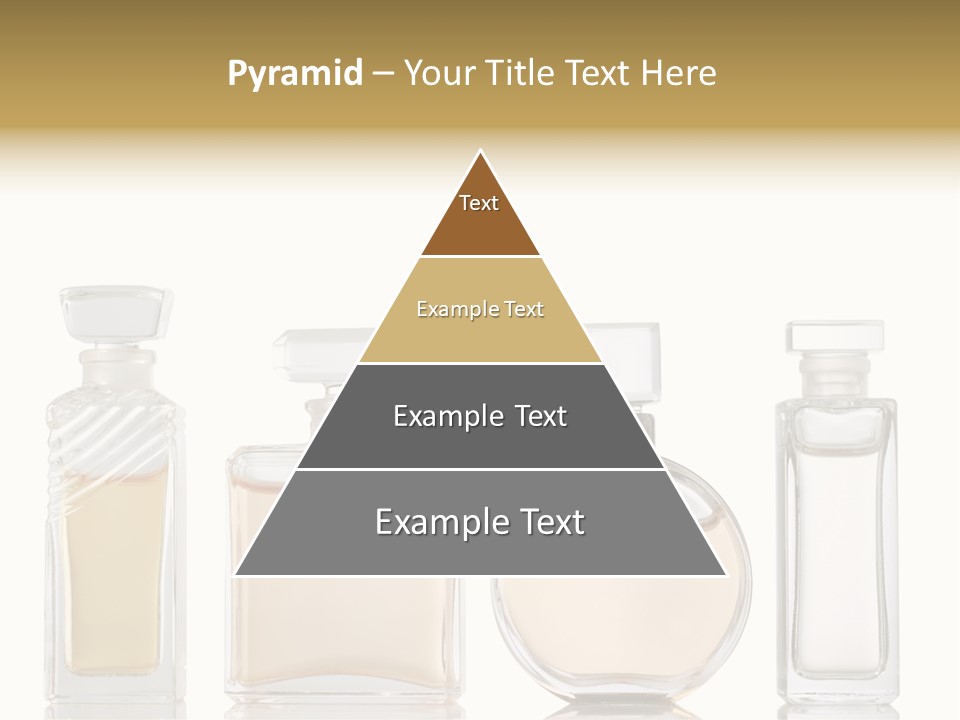 Pyramid – Your Title Text Here

Text

Example Text

Example Text

Example Text